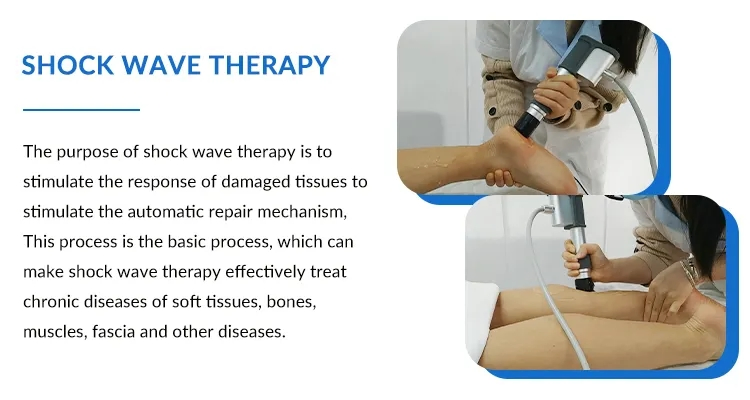 SHOCK WAVE THERAPY

The purpose of shock wave therapy is to stimulate the response of damaged tissues to stimulate the automatic repair mechanism, This process is the basic process, which can make shock wave therapy effectively treat chronic diseases of soft tissues, bones, muscles, fascia and other diseases.